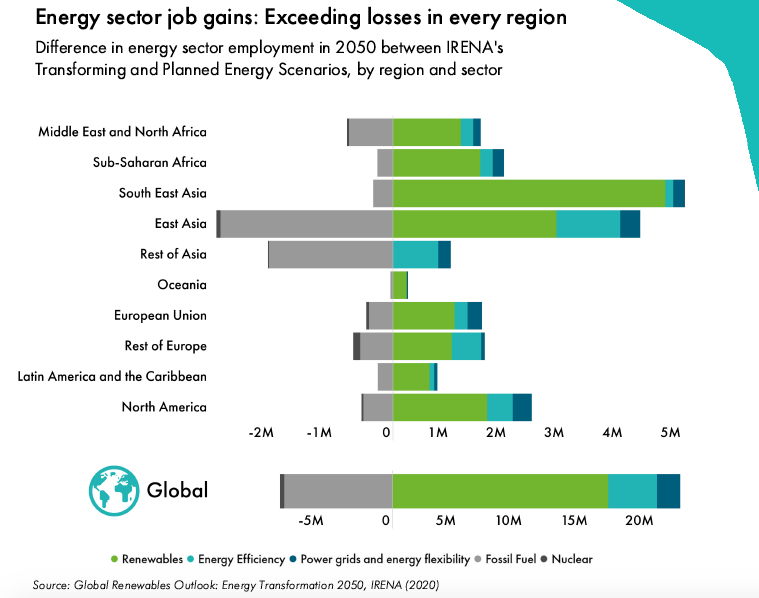 Energy sector job gains: Exceeding losses in every region

Difference in energy sector employment in 2050 between IRENA's Transforming and Planned Energy Scenarios, by region and sector

Middle East and North Africa
Sub-Saharan Africa
South East Asia
East Asia
Rest of Asia
Oceania
European Union
Rest of Europe
Latin America and the Caribbean
North America

-2M -1M 0 1M 2M 3M 4M 5M

Global

-5M 0 5M 10M 15M 20M

Renewables Energy Efficiency Power grids and energy flexibility Fossil Fuel Nuclear

Source: Global Renewables Outlook: Energy Transformation 2050, IRENA (2020)